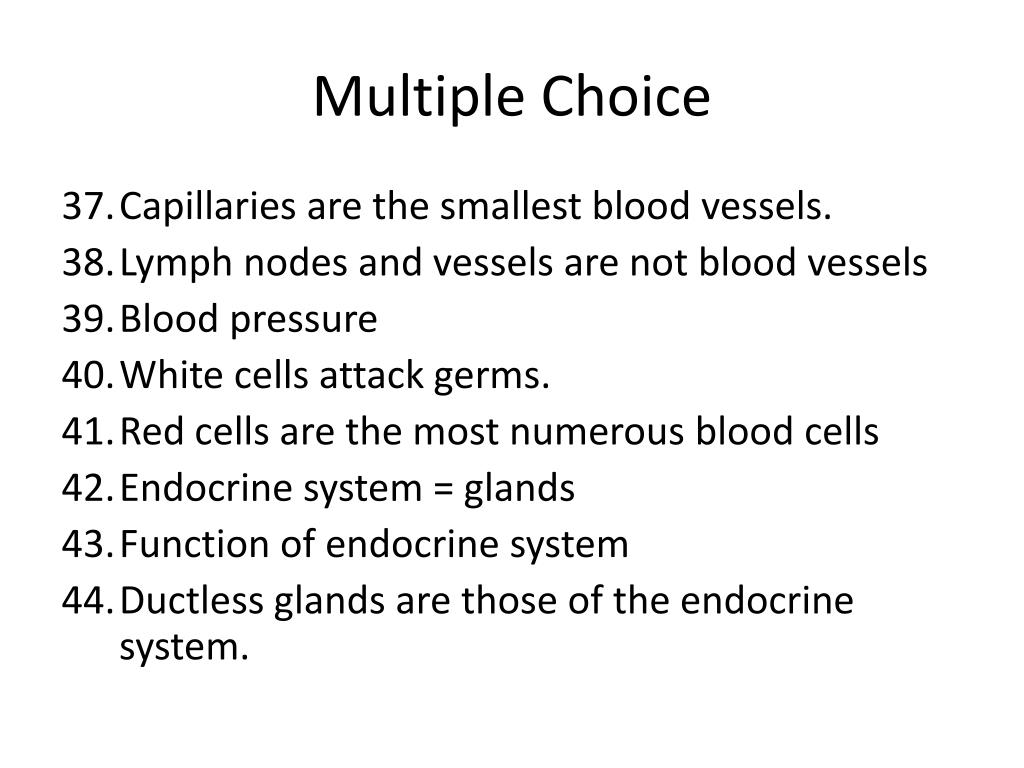 Multiple Choice

37. Capillaries are the smallest blood vessels.
38. Lymph nodes and vessels are not blood vessels
39. Blood pressure
40. White cells attack germs.
41. Red cells are the most numerous blood cells
42. Endocrine system = glands
43. Function of endocrine system
44. Ductless glands are those of the endocrine system.